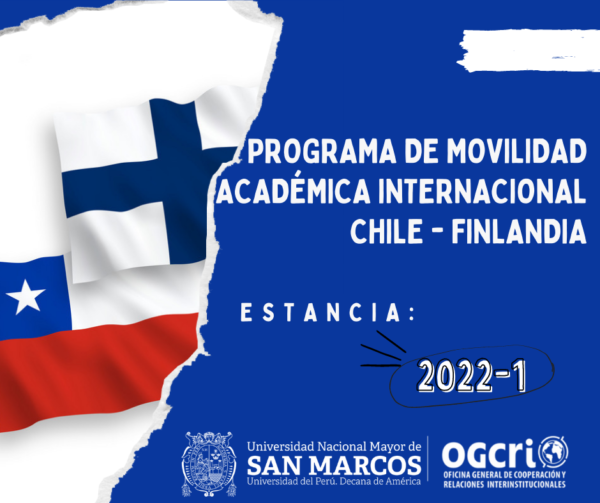 PROGRAMA DE MOVILIDAD ACADÉMICA INTERNACIONAL CHILE - FINLANDIA

ESTANCIA:

2022-1

Universidad Nacional Mayor de
SAN MARCOS
Universidad del Perú. Decana de América

OGCRI
OFICINA GENERAL DE COOPERACIÓN Y RELACIONES INTERINSTITUCIONALES